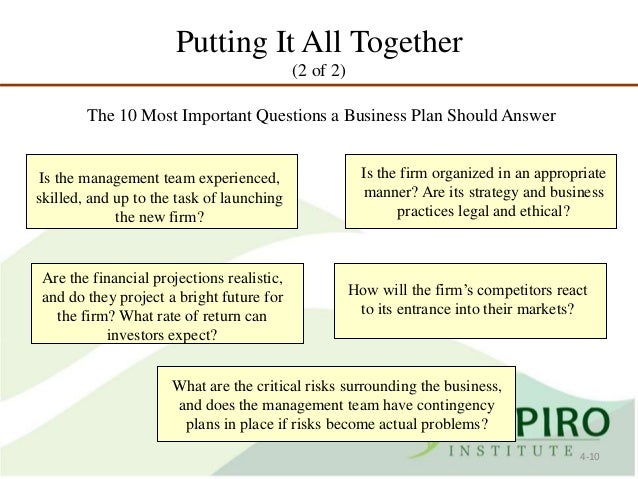 Putting It All Together
(2 of 2)

The 10 Most Important Questions a Business Plan Should Answer

Is the management team experienced, skilled, and up to the task of launching the new firm?

Is the firm organized in an appropriate manner? Are its strategy and business practices legal and ethical?

Are the financial projections realistic, and do they project a bright future for the firm? What rate of return can investors expect?

How will the firm's competitors react to its entrance into their markets?

What are the critical risks surrounding the business, and does the management team have contingency plans in place if risks become actual problems?

PIRO
INSTITUTE

4-10